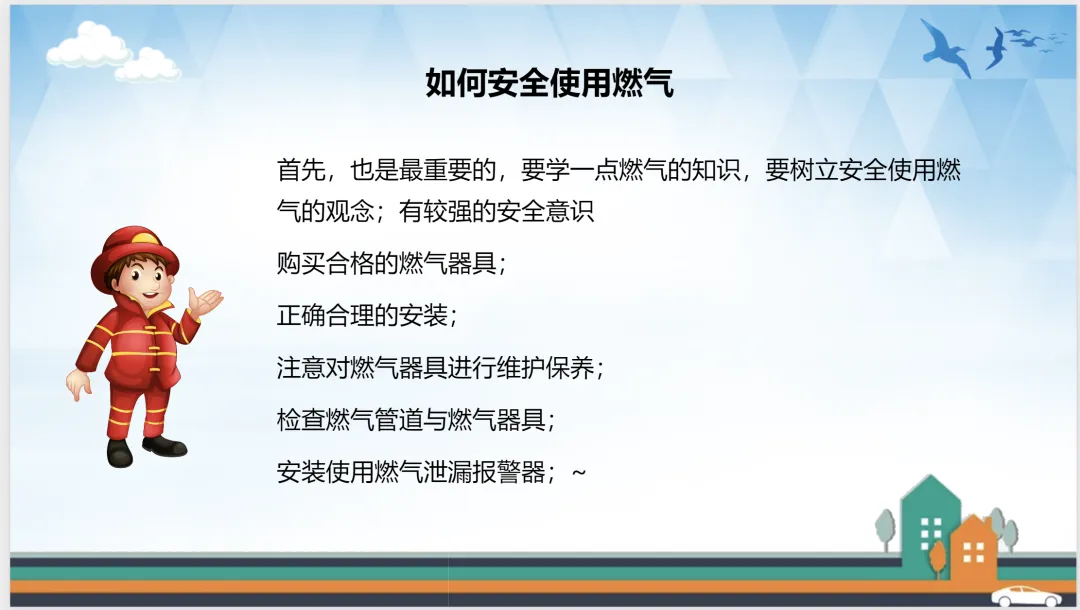 如何安全使用燃气

首先，也是最重要的，要学一点燃气的知识，要树立安全使用燃气的观念；有较强的安全意识

购买合格的燃气器具；

正确合理的安装；

注意对燃气器具进行维护保养；

检查燃气管道与燃气器具；

安装使用燃气泄漏报警器；~